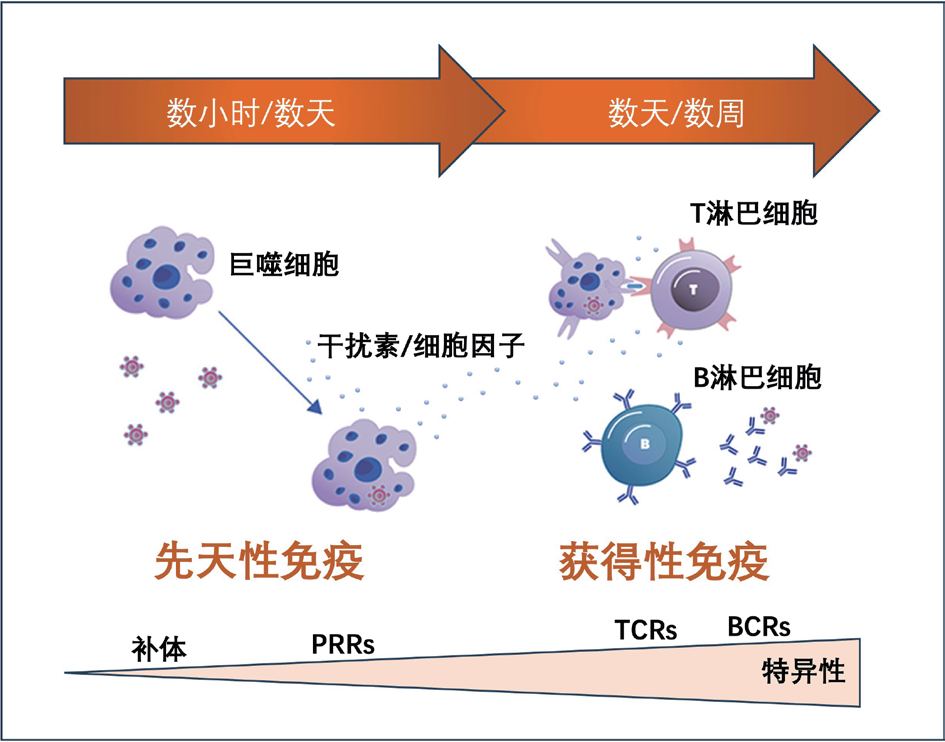 数小时/数天

数天/数周

巨噬细胞

T淋巴细胞

T

干扰素/细胞因子

B淋巴细胞

B

先天性免疫

获得性免疫

补体

PRRs

TCRs

BCRs

特异性